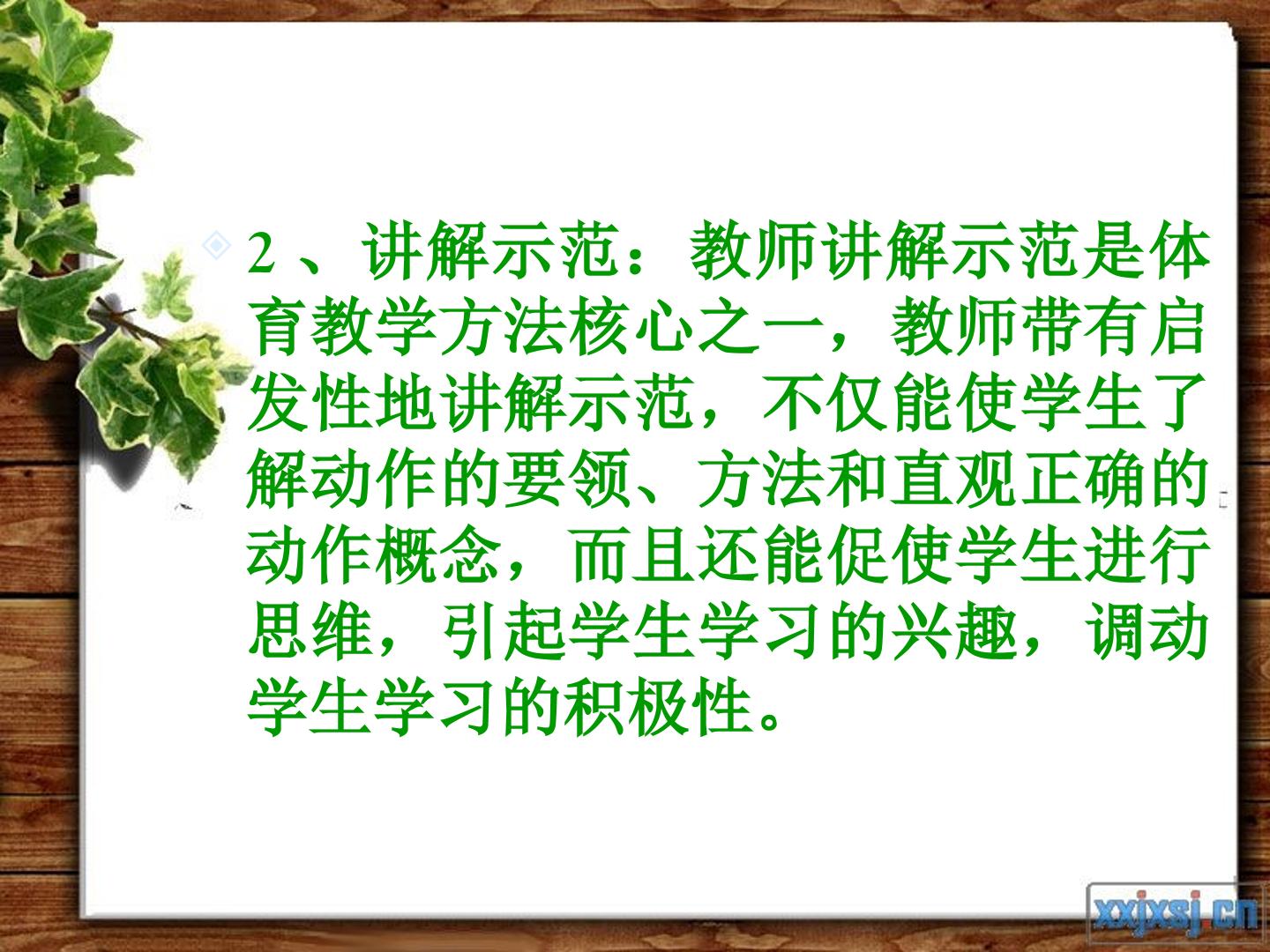 2、讲解示范：教师讲解示范是体育教学方法核心之一，教师带有启发性地讲解示范，不仅能使学生了解动作的要领、方法和直观正确的动作概念，而且还能促使学生进行思维，引起学生学习的兴趣，调动学生学习的积极性。

xxjxsj.cn